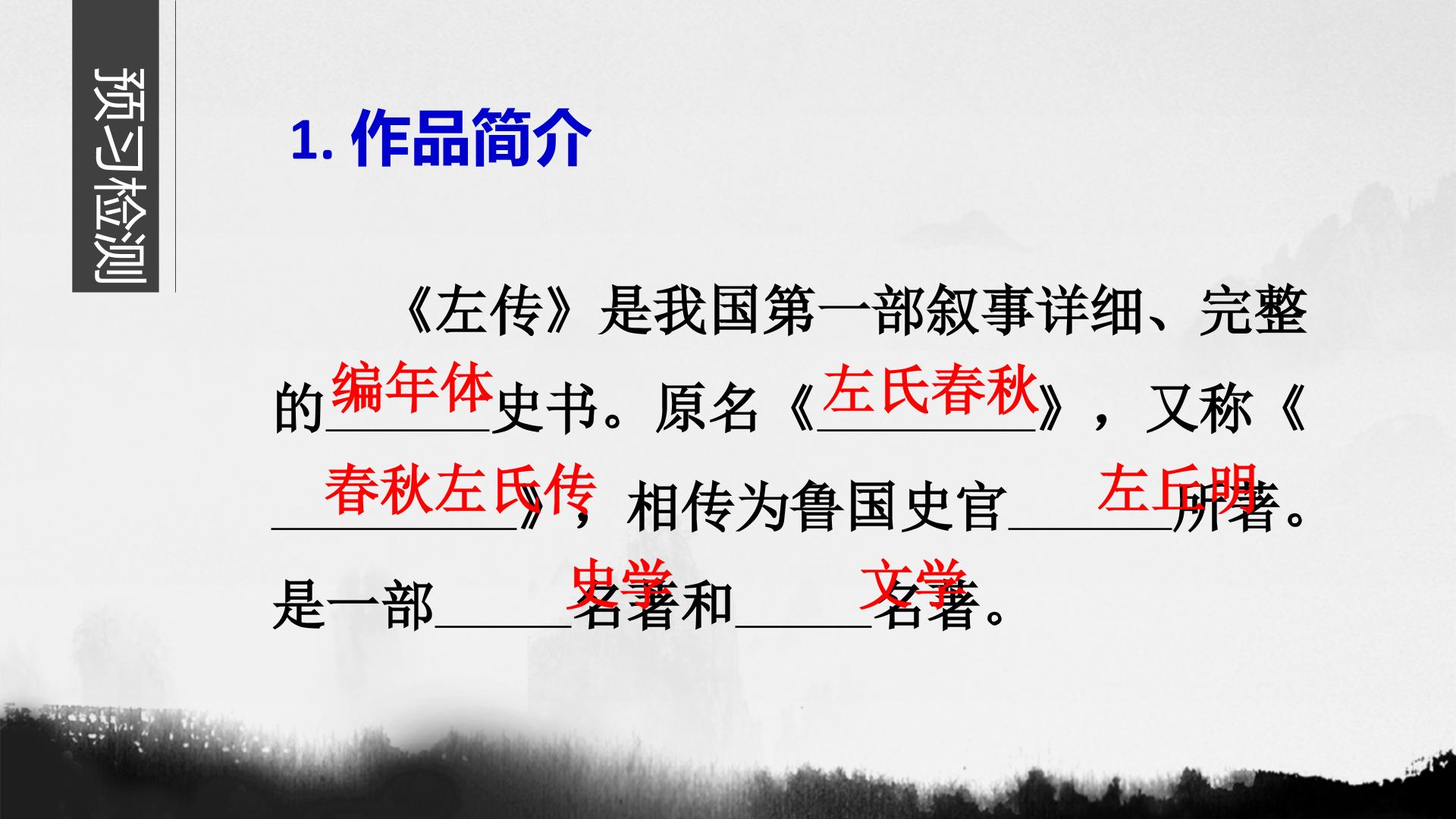 预习检测

1.作品简介

《左传》是我国第一部叙事详细、完整的编年体史书。原名《左氏春秋》，又称《春秋左氏传》，相传为鲁国史官左丘明所著。是一部史学名著和文学名著。